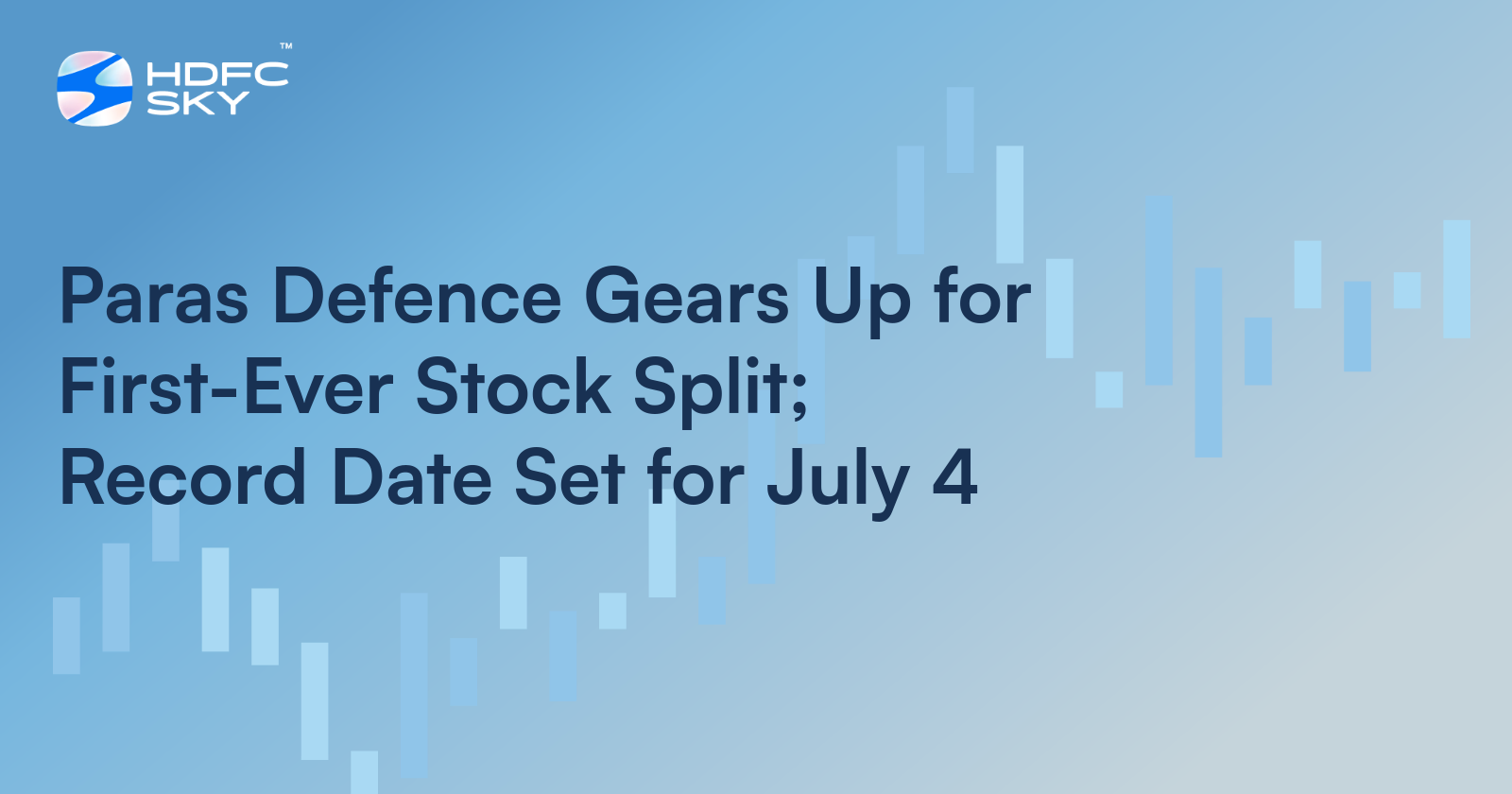 HDFC SKY™

Paras Defence Gears Up for First-Ever Stock Split; Record Date Set for July 4